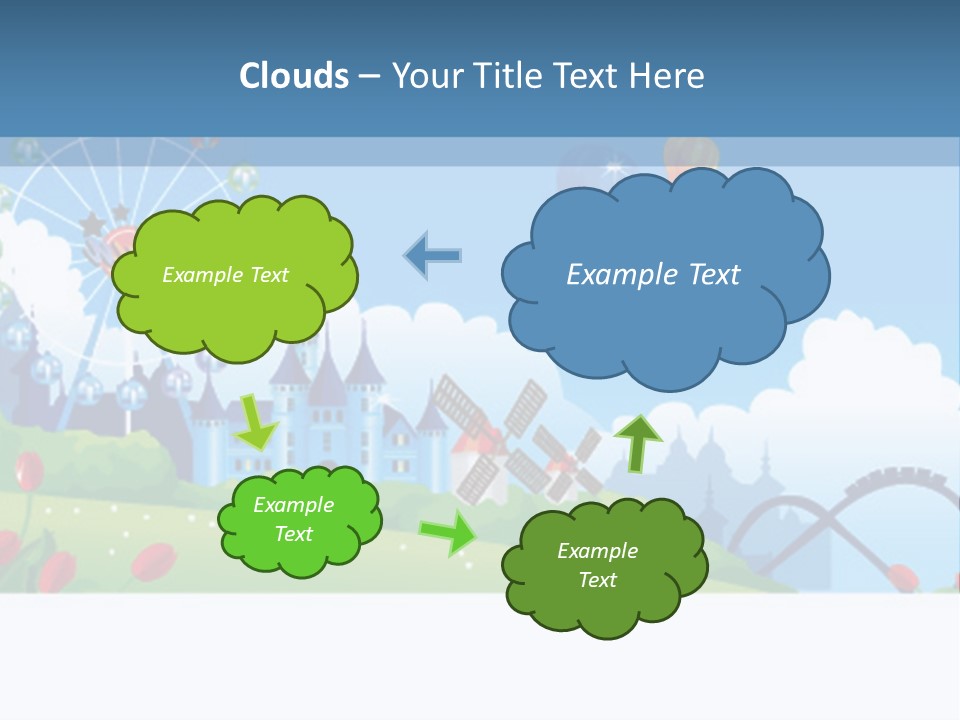 Clouds – Your Title Text Here

Example Text

Example Text

Example Text

Example Text